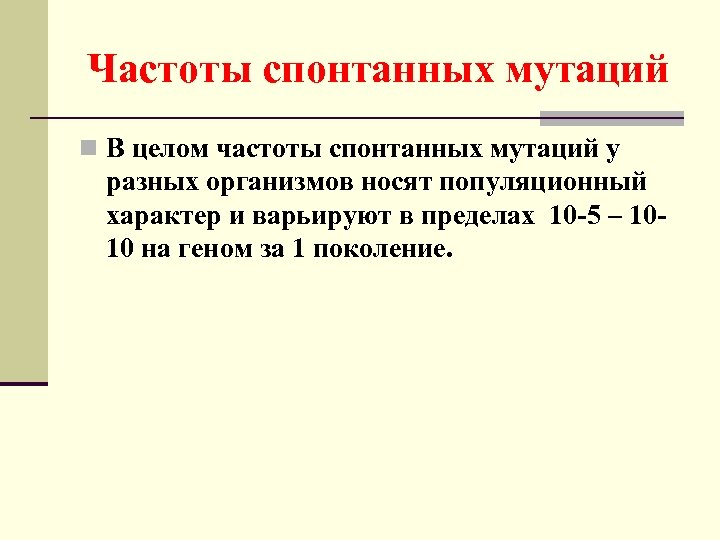 Частоты спонтанных мутаций

В целом частоты спонтанных мутаций у разных организмов носят популяционный характер и варьируют в пределах 10-5 – 10-10 на геном за 1 поколение.